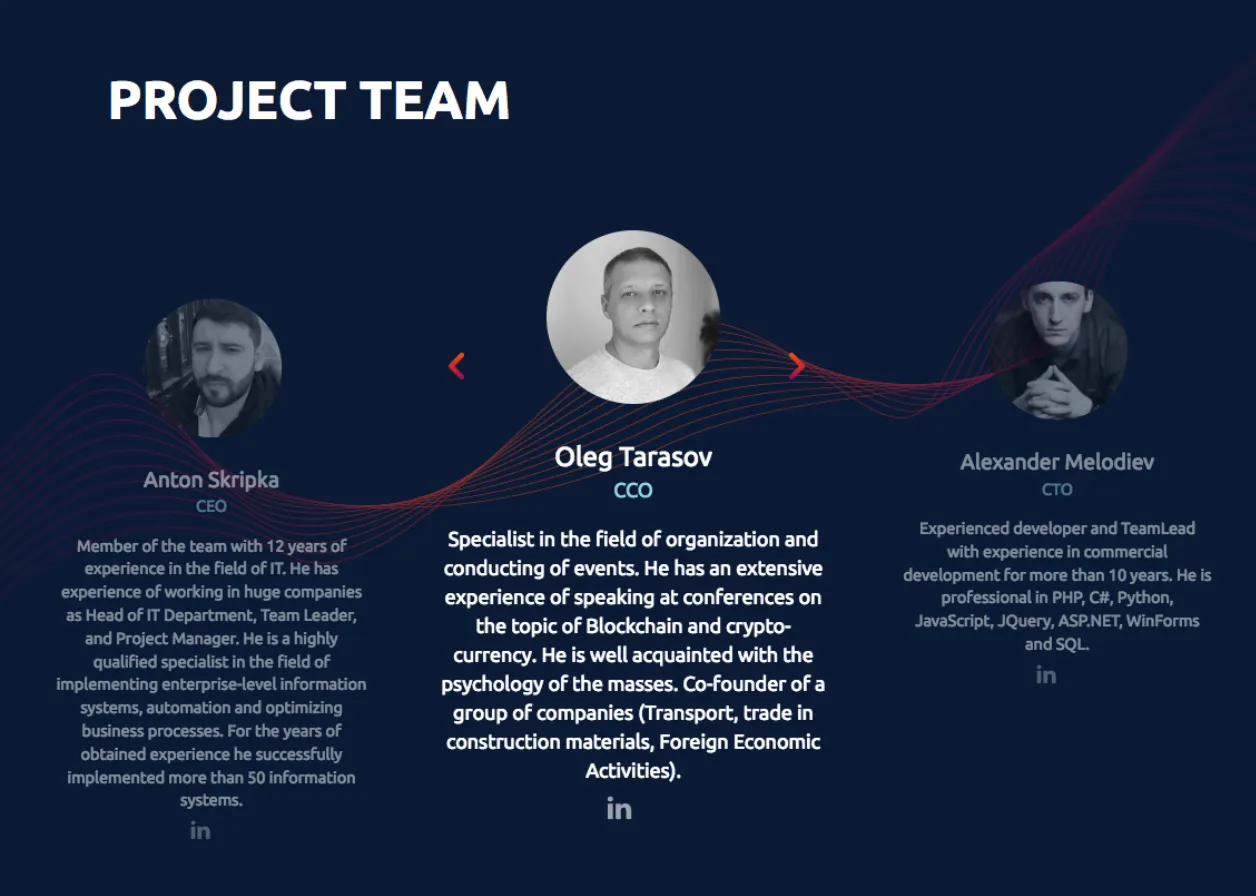 PROJECT TEAM

Anton Skripka
CEO

Member of the team with 12 years of experience in the field of IT. He has experience of working in huge companies as Head of IT Department, Team Leader, and Project Manager. He is a highly qualified specialist in the field of implementing enterprise-level information systems, automation and optimizing business processes. For the years of obtained experience he successfully implemented more than 50 information systems.

in

Oleg Tarasov
CCO

Specialist in the field of organization and conducting of events. He has an extensive experience of speaking at conferences on the topic of Blockchain and crypto-currency. He is well acquainted with the psychology of the masses. Co-founder of a group of companies (Transport, trade in construction materials, Foreign Economic Activities).

in

Alexander Melodiev
CTO

Experienced developer and TeamLead with experience in commercial development for more than 10 years. He is professional in PHP, C#, Python, JavaScript, JQuery, ASP.NET, WinForms and SQL.

in